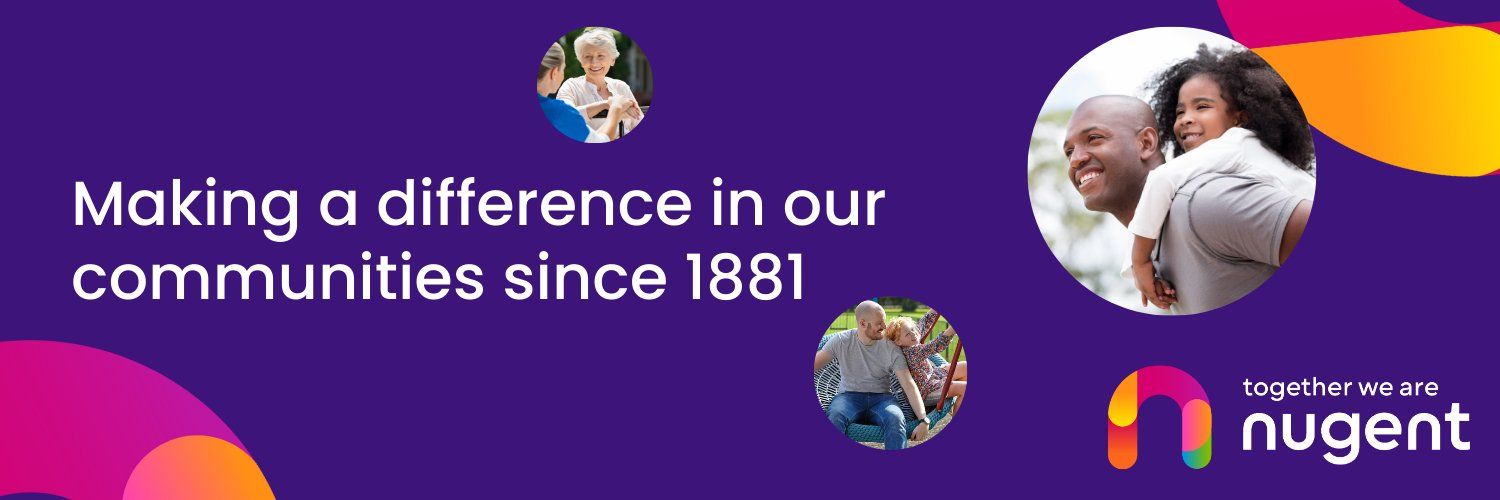 Making a difference in our communities since 1881

together we are
nugent